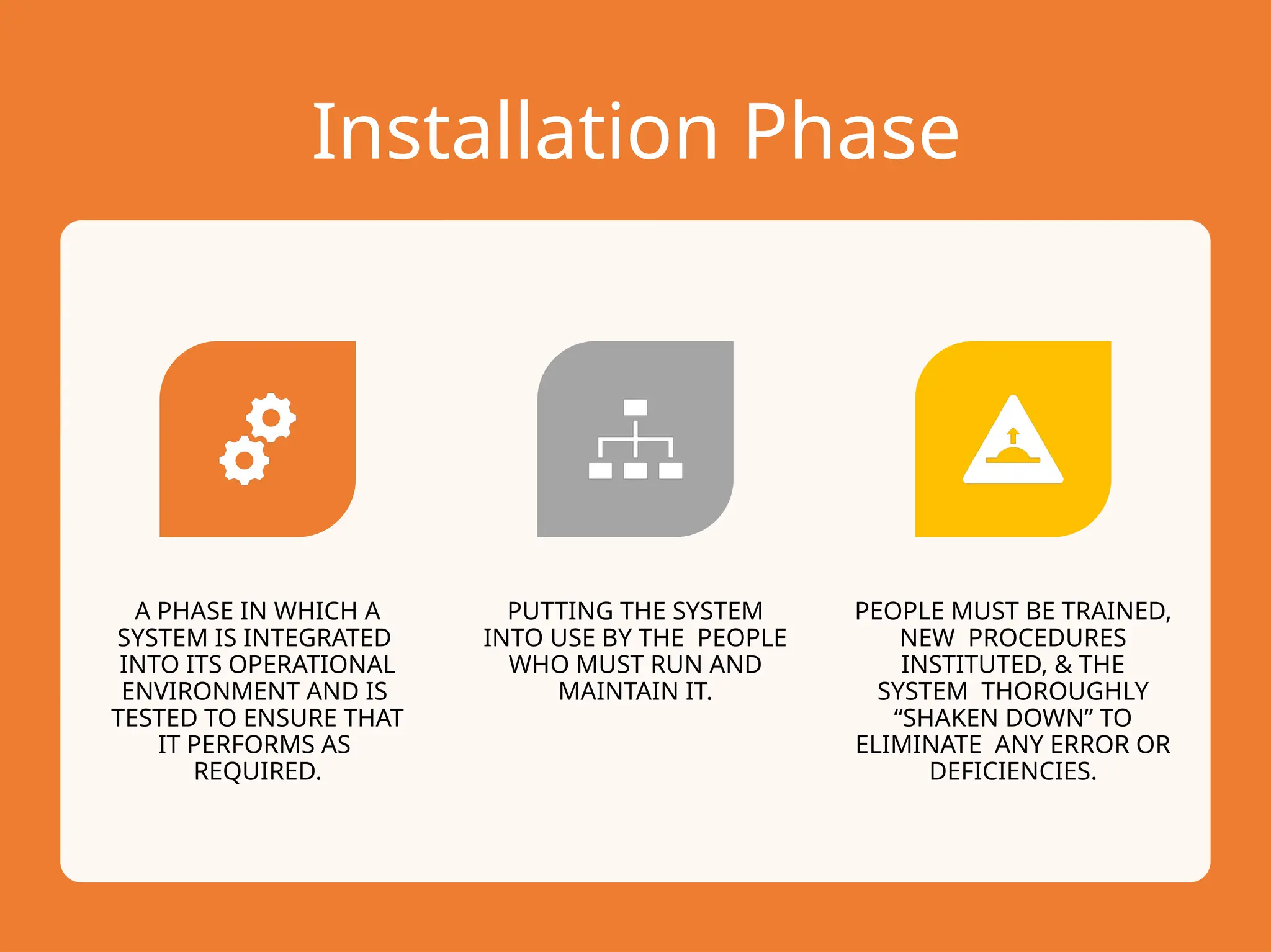 Installation Phase

A PHASE IN WHICH A SYSTEM IS INTEGRATED INTO ITS OPERATIONAL ENVIRONMENT AND IS TESTED TO ENSURE THAT IT PERFORMS AS REQUIRED.

PUTTING THE SYSTEM INTO USE BY THE PEOPLE WHO MUST RUN AND MAINTAIN IT.

PEOPLE MUST BE TRAINED, NEW PROCEDURES INSTITUTED, & THE SYSTEM THOROUGHLY “SHAKEN DOWN” TO ELIMINATE ANY ERROR OR DEFICIENCIES.